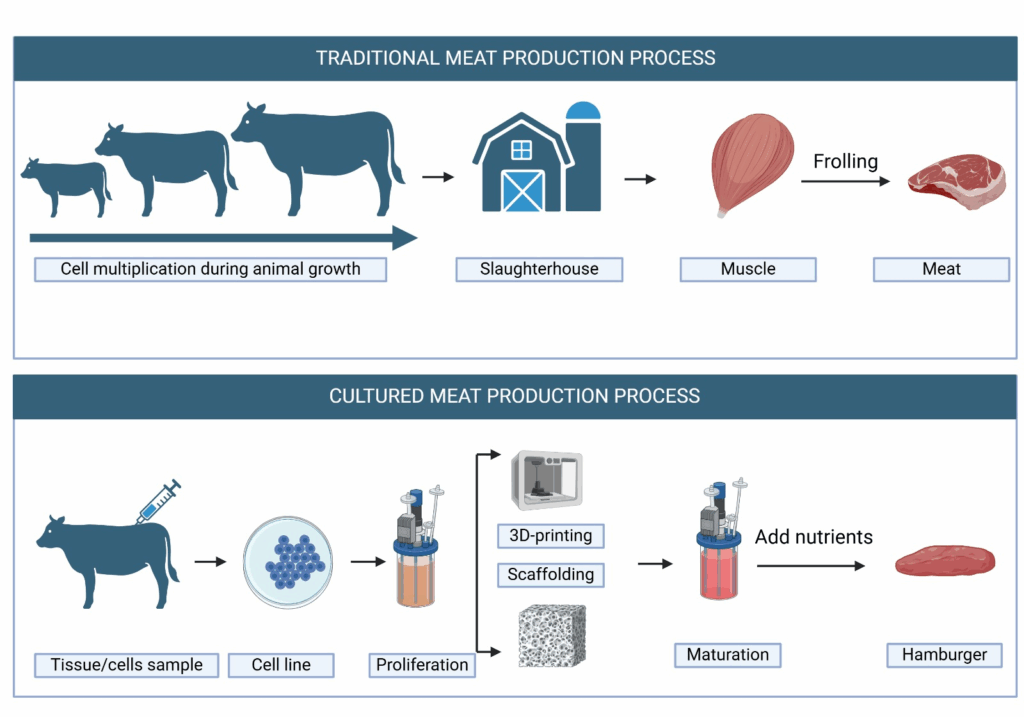 TRADITIONAL MEAT PRODUCTION PROCESS

Cell multiplication during animal growth

Slaughterhouse

Muscle

Frolling

Meat

CULTURED MEAT PRODUCTION PROCESS

Tissue/cells sample

Cell line

Proliferation

3D-printing

Scaffolding

Maturation

Add nutrients

Hamburger